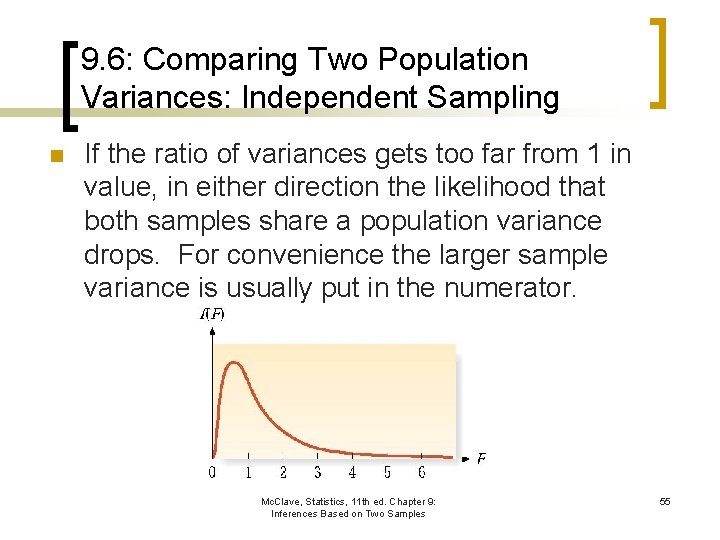 9.6: Comparing Two Population Variances: Independent Sampling

If the ratio of variances gets too far from 1 in value, in either direction the likelihood that both samples share a population variance drops. For convenience the larger sample variance is usually put in the numerator.

$f(F)$

0 1 2 3 4 5 6 $F$

McClave, Statistics, 11th ed. Chapter 9: Inferences Based on Two Samples

55